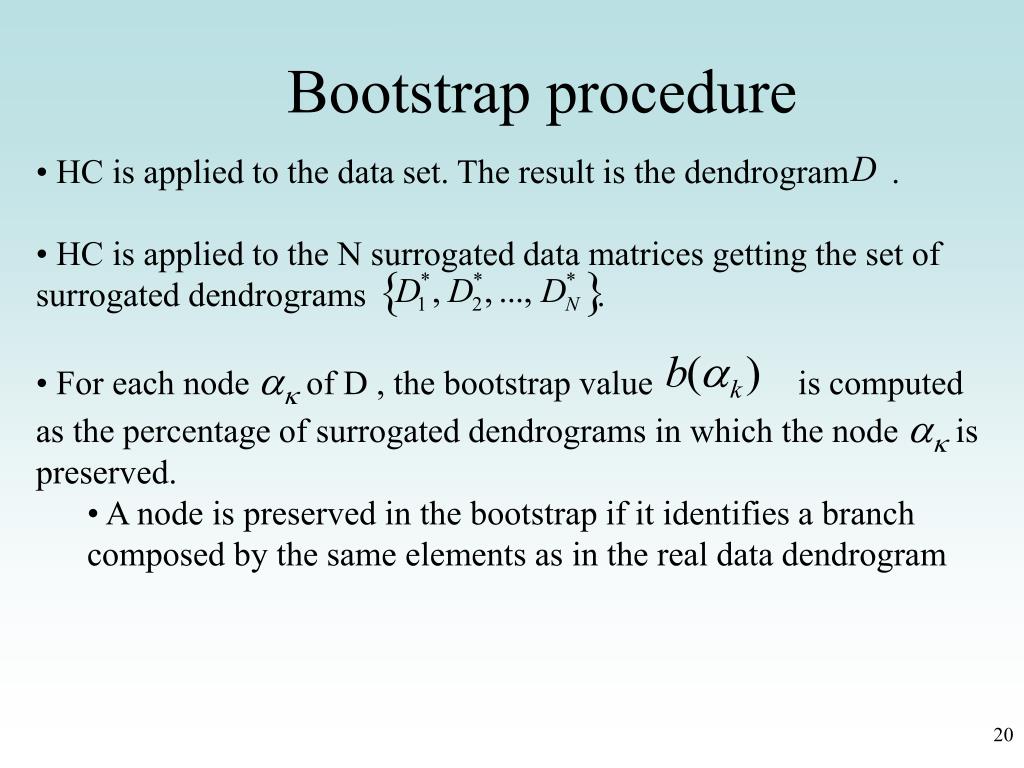 Bootstrap procedure

• HC is applied to the data set. The result is the dendrogram $D$ .

• HC is applied to the N surrogated data matrices getting the set of surrogated dendrograms $\{D_1^*, D_2^*, ..., D_N^*\}$.

• For each node $\alpha_\kappa$ of D , the bootstrap value $b(\alpha_k)$ is computed as the percentage of surrogated dendrograms in which the node $\alpha_\kappa$ is preserved.

• A node is preserved in the bootstrap if it identifies a branch composed by the same elements as in the real data dendrogram

20